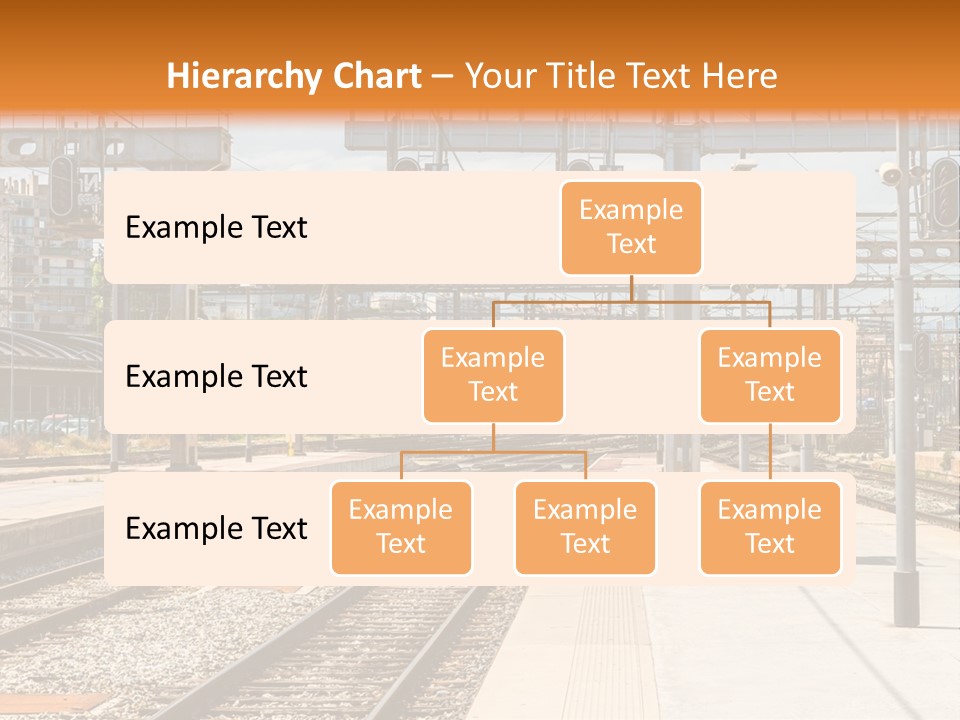 Hierarchy Chart – Your Title Text Here

Example Text

Example Text

Example Text

Example Text

Example Text

Example Text

Example Text

Example Text

Example Text